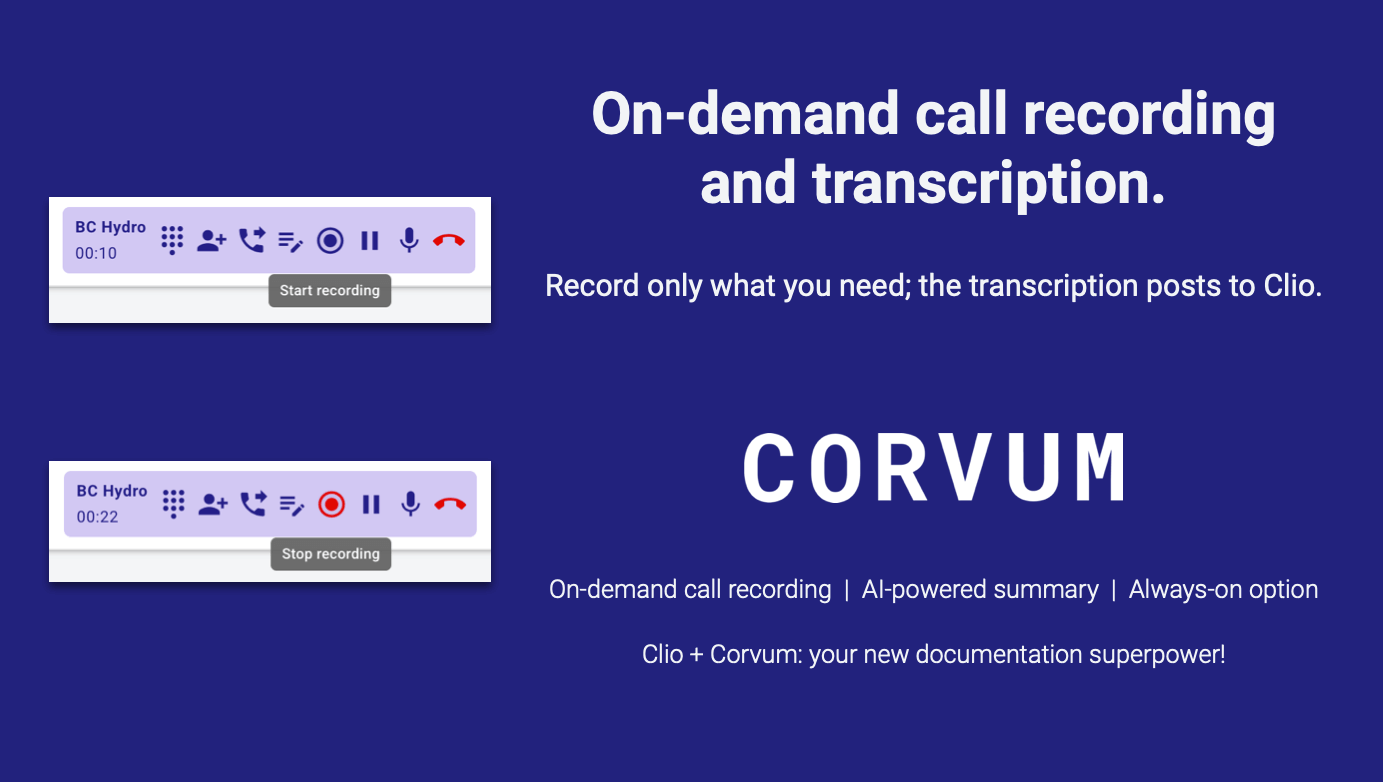 BC Hydro
00:10
Start recording

BC Hydro
00:22
Stop recording

On-demand call recording and transcription.

Record only what you need; the transcription posts to Clio.

CORVUM

On-demand call recording | AI-powered summary | Always-on option

Clio + Corvum: your new documentation superpower!